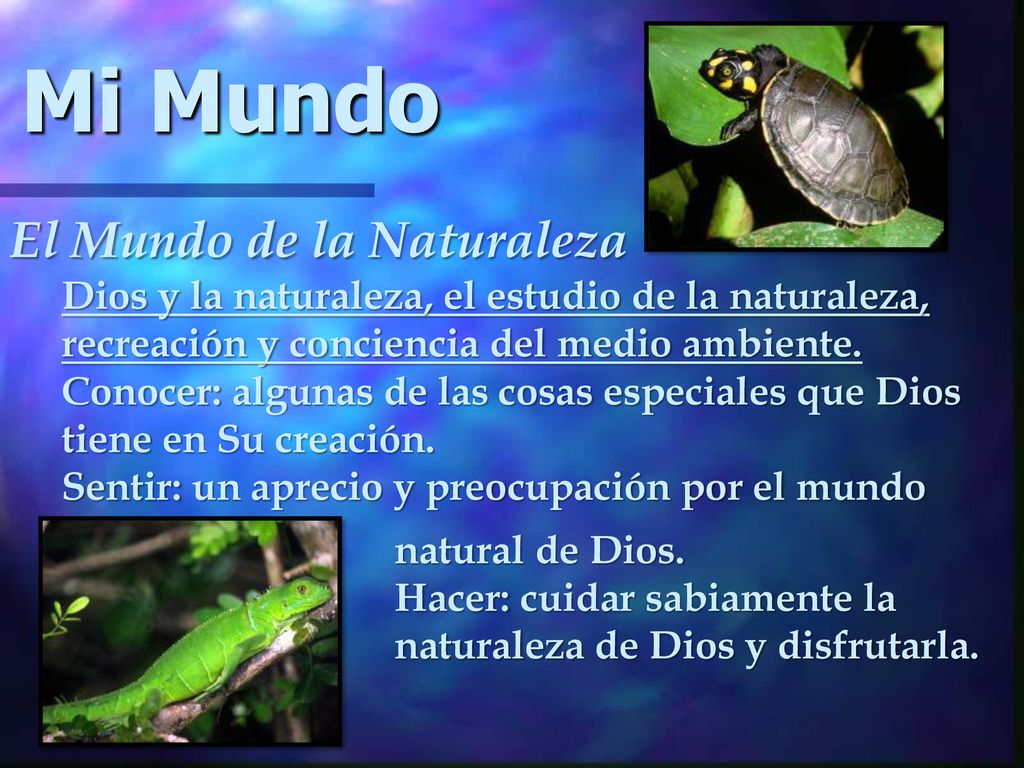 Mi Mundo

El Mundo de la Naturaleza

Dios y la naturaleza, el estudio de la naturaleza, recreación y conciencia del medio ambiente.
Conocer: algunas de las cosas especiales que Dios tiene en Su creación.
Sentir: un aprecio y preocupación por el mundo natural de Dios.
Hacer: cuidar sabiamente la naturaleza de Dios y disfrutarla.